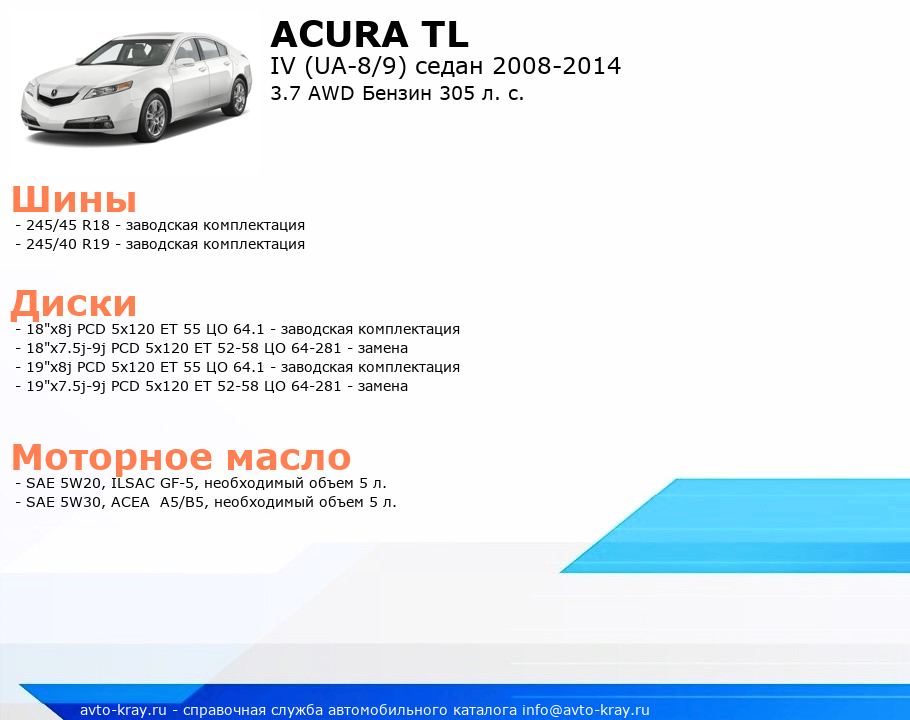 ACURA TL
IV (UA-8/9) седан 2008-2014
3.7 AWD Бензин 305 л. с.

Шины
- 245/45 R18 - заводская комплектация
- 245/40 R19 - заводская комплектация

Диски
- 18"x8j PCD 5x120 ET 55 ЦО 64.1 - заводская комплектация
- 18"x7.5j-9j PCD 5x120 ET 52-58 ЦО 64-281 - замена
- 19"x8j PCD 5x120 ET 55 ЦО 64.1 - заводская комплектация
- 19"x7.5j-9j PCD 5x120 ET 52-58 ЦО 64-281 - замена

Моторное масло
- SAE 5W20, ILSAC GF-5, необходимый объем 5 л.
- SAE 5W30, ACEA A5/B5, необходимый объем 5 л.

avto-kray.ru - справочная служба автомобильного каталога info@avto-kray.ru